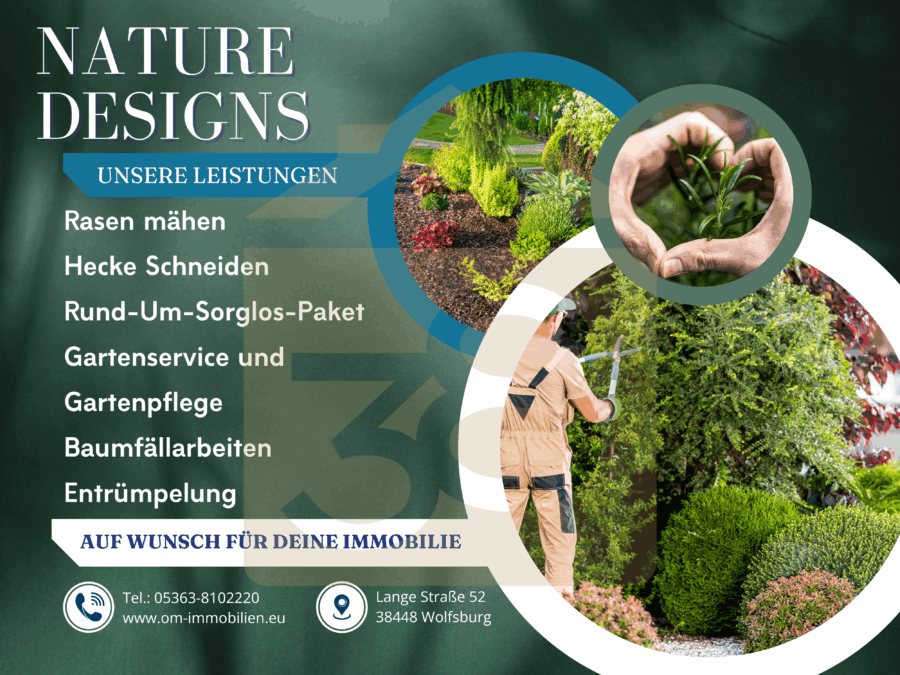 NATURE DESIGNS

UNSERE LEISTUNGEN

Rasen mähen

Hecke Schneiden

Rund-Um-Sorglos-Paket

Gartenservice und

Gartenpflege

Baumfällarbeiten

Entrümpelung

AUF WUNSCH FÜR DEINE IMMOBILIE

Tel.: 05363-8102220
www.om-immobilien.eu

Lange Straße 52
38448 Wolfsburg